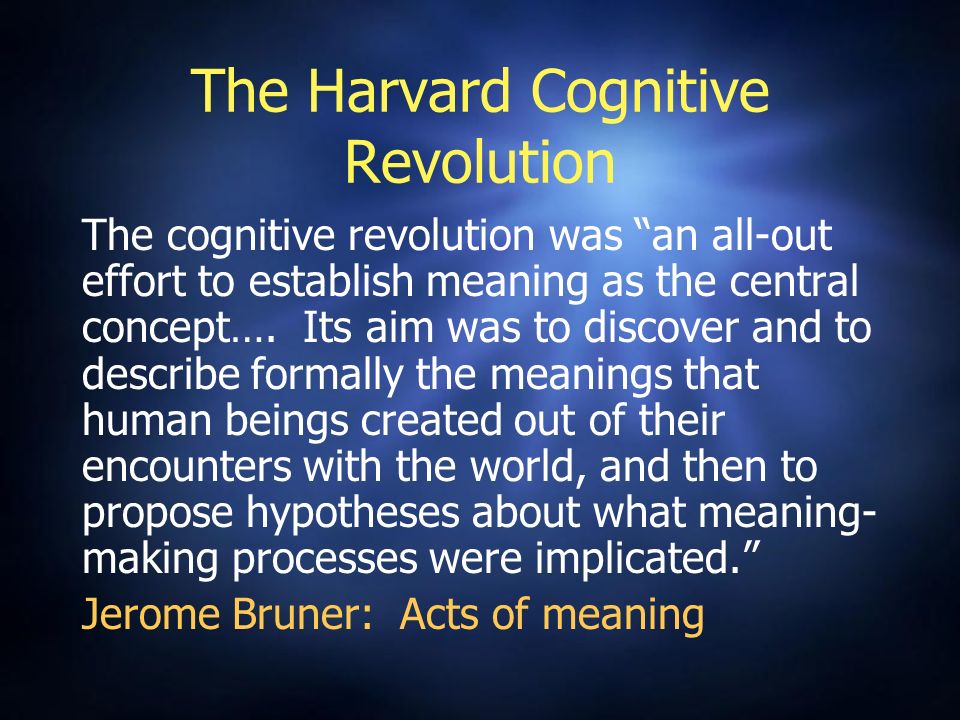 The Harvard Cognitive Revolution

The cognitive revolution was “an all-out effort to establish meaning as the central concept…. Its aim was to discover and to describe formally the meanings that human beings created out of their encounters with the world, and then to propose hypotheses about what meaning-making processes were implicated.”

Jerome Bruner: Acts of meaning